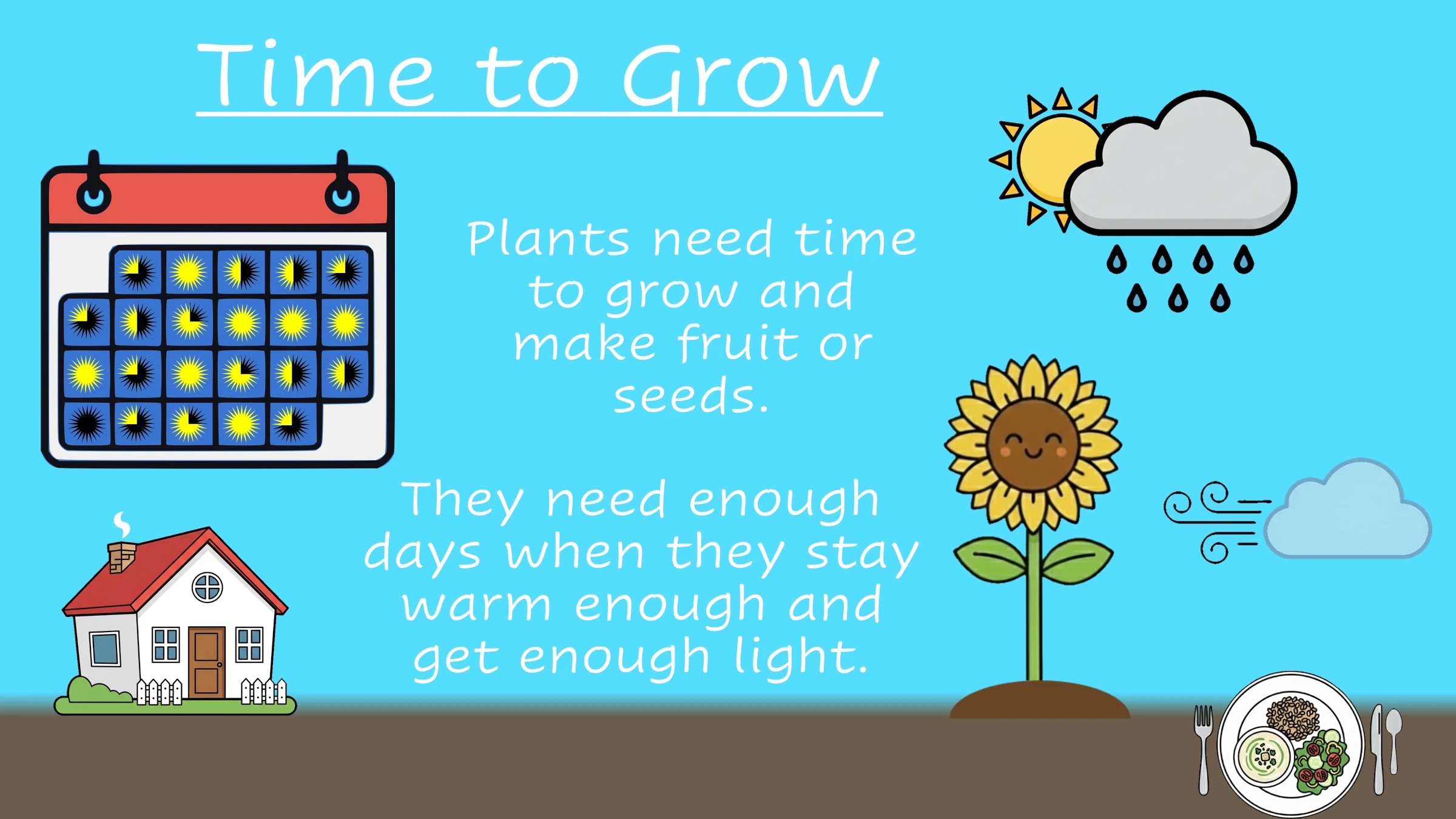 Time to Grow

Plants need time to grow and make fruit or seeds.

They need enough days when they stay warm enough and get enough light.